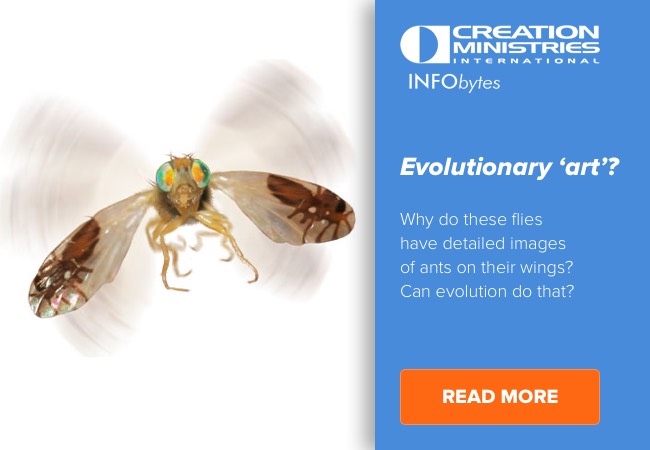 CREATION MINISTRIES INTERNATIONAL
INFObytes

Evolutionary ‘art’?

Why do these flies have detailed images of ants on their wings? Can evolution do that?

READ MORE